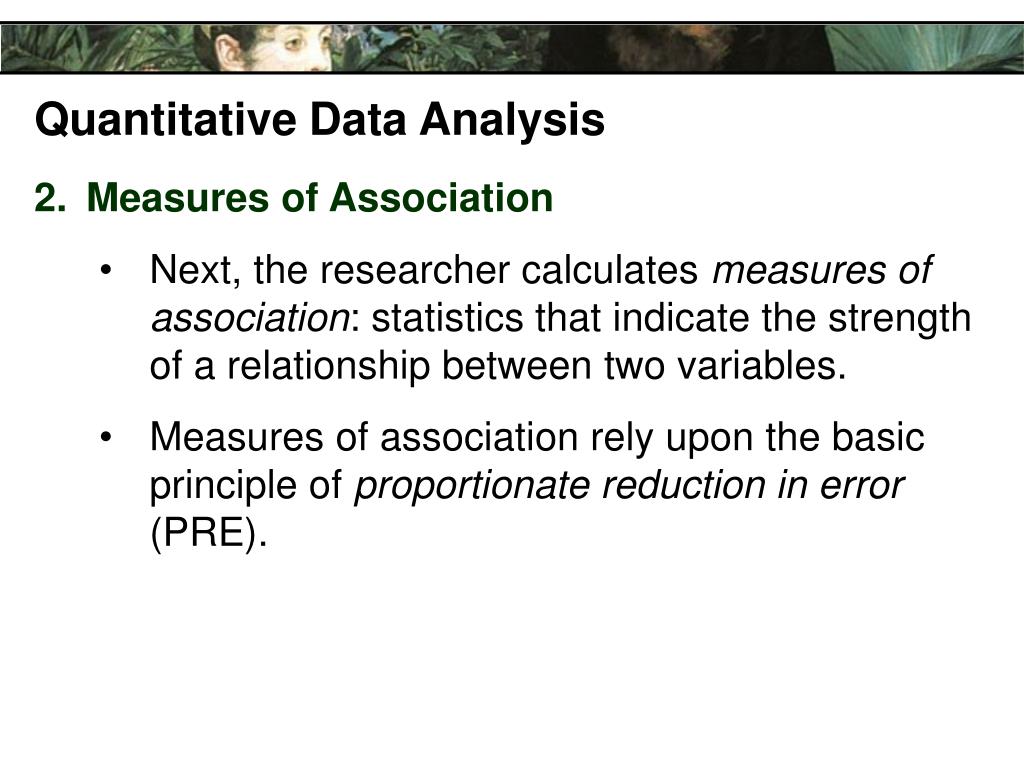 Quantitative Data Analysis

2. Measures of Association

• Next, the researcher calculates measures of association: statistics that indicate the strength of a relationship between two variables.

• Measures of association rely upon the basic principle of proportionate reduction in error (PRE).